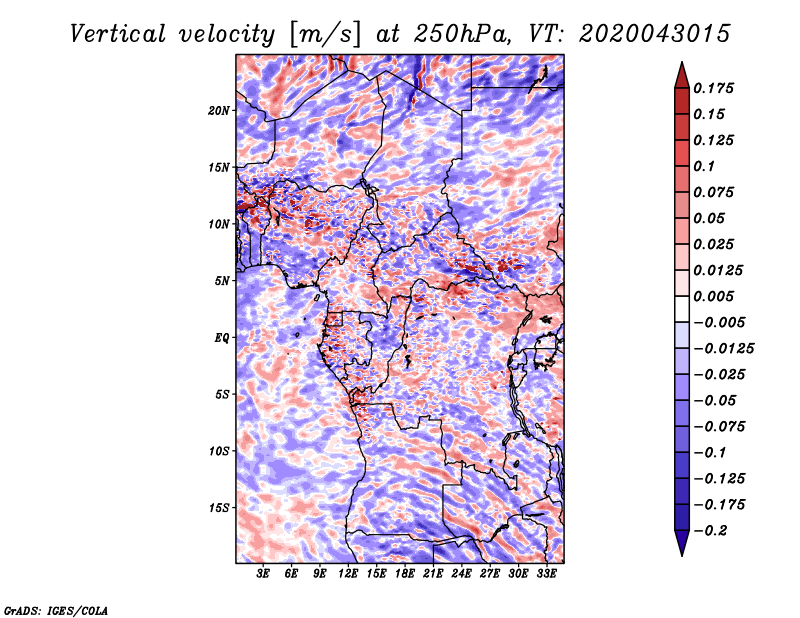 Vertical velocity [m/s] at 250hPa, VT: 2020043015

20N
15N
10N
5N
EQ
5S
10S
15S

3E 6E 9E 12E 15E 18E 21E 24E 27E 30E 33E

0.175
0.15
0.125
0.1
0.075
0.05
0.025
0.0125
0.005
−0.005
−0.0125
−0.025
−0.05
−0.075
−0.1
−0.125
−0.175
−0.2

GrADS: IGES/COLA